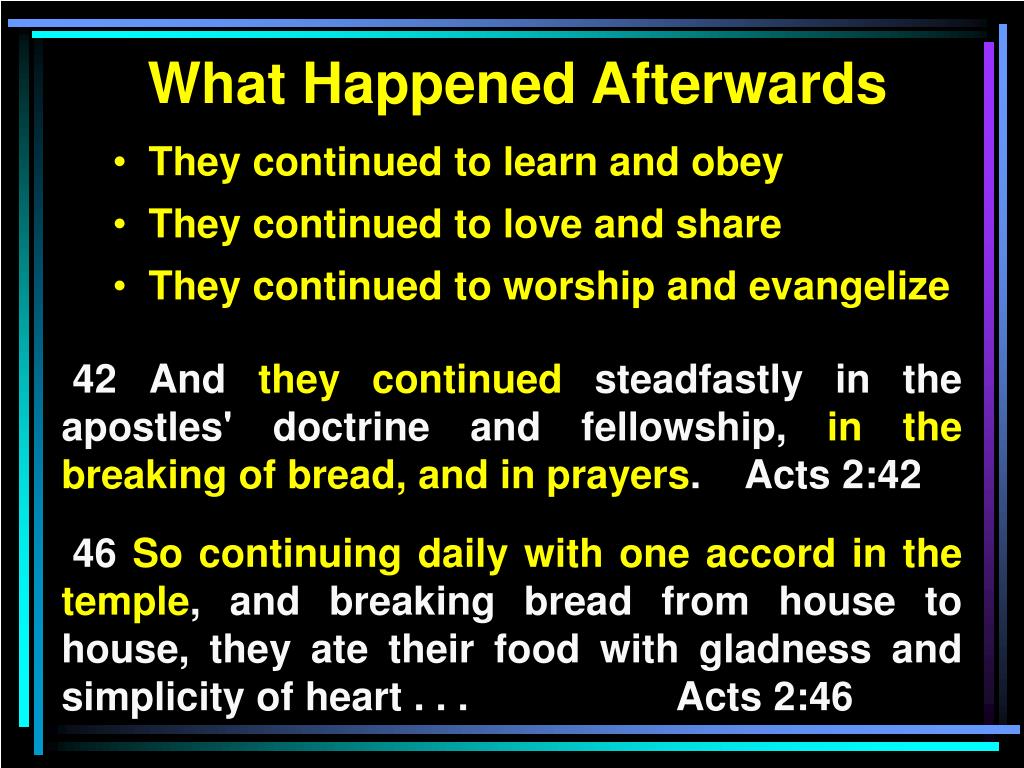 What Happened Afterwards

• They continued to learn and obey
• They continued to love and share
• They continued to worship and evangelize

42 And they continued steadfastly in the apostles' doctrine and fellowship, in the breaking of bread, and in prayers. Acts 2:42

46 So continuing daily with one accord in the temple, and breaking bread from house to house, they ate their food with gladness and simplicity of heart . . . Acts 2:46